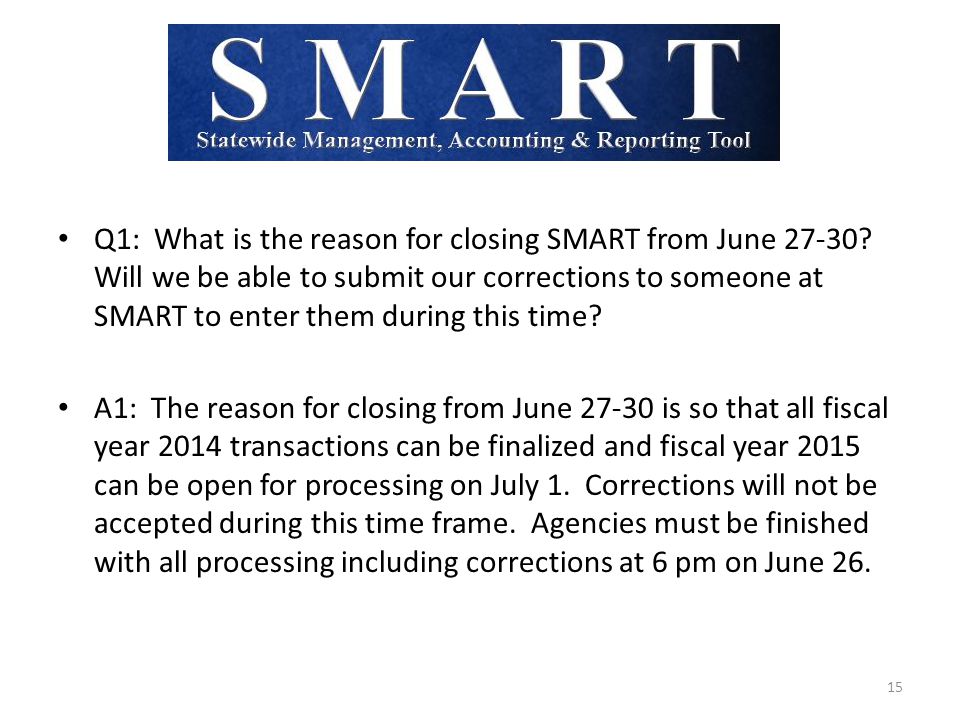 SMART
Statewide Management, Accounting & Reporting Tool

• Q1: What is the reason for closing SMART from June 27-30? Will we be able to submit our corrections to someone at SMART to enter them during this time?

• A1: The reason for closing from June 27-30 is so that all fiscal year 2014 transactions can be finalized and fiscal year 2015 can be open for processing on July 1. Corrections will not be accepted during this time frame. Agencies must be finished with all processing including corrections at 6 pm on June 26.

15